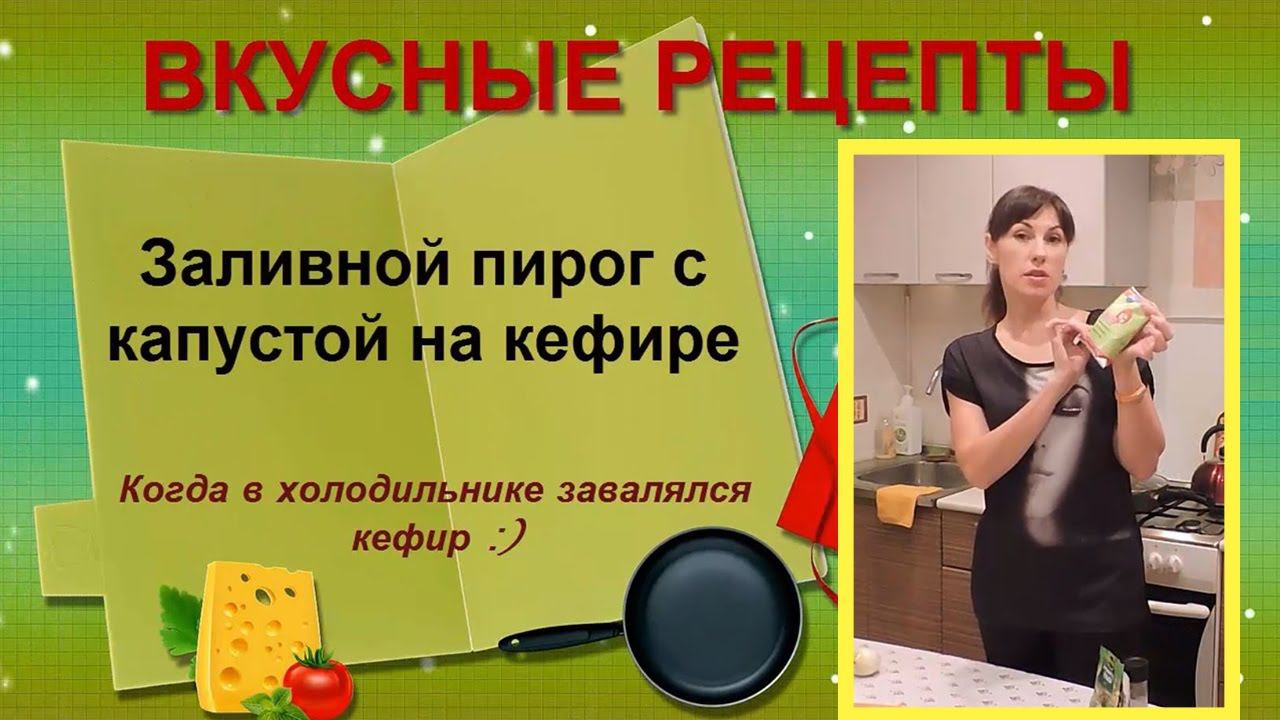 ВКУСНЫЕ РЕЦЕПТЫ

Заливной пирог с капустой на кефире

Когда в холодильнике завалялся кефир :)